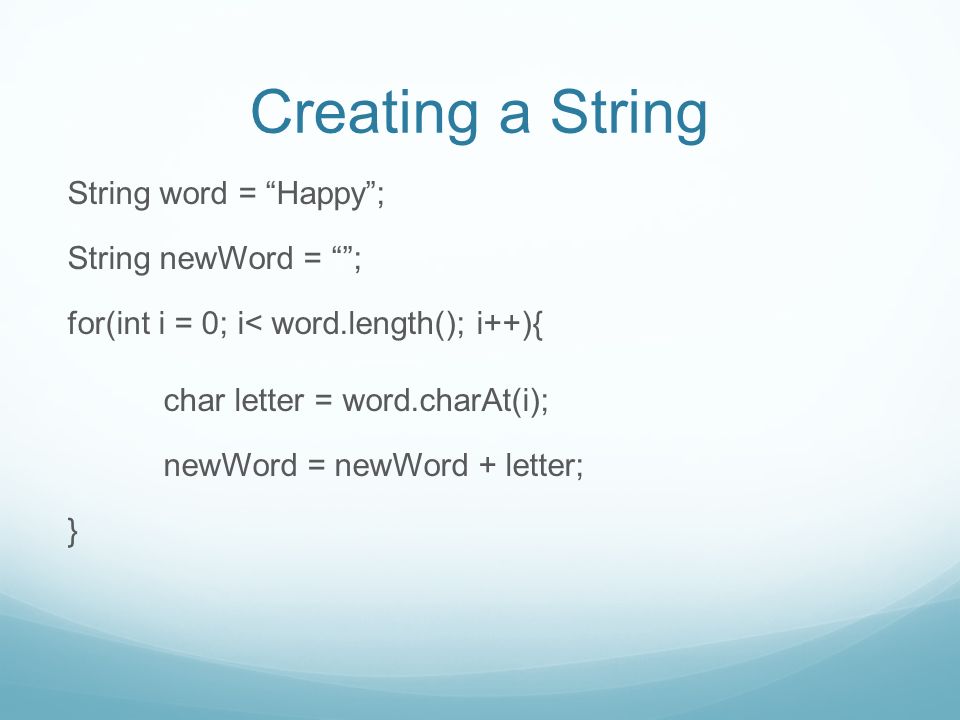 Creating a String

String word = “Happy”;

String newWord = “”;

for(int i = 0; i< word.length(); i++){

char letter = word.charAt(i);

newWord = newWord + letter;

}